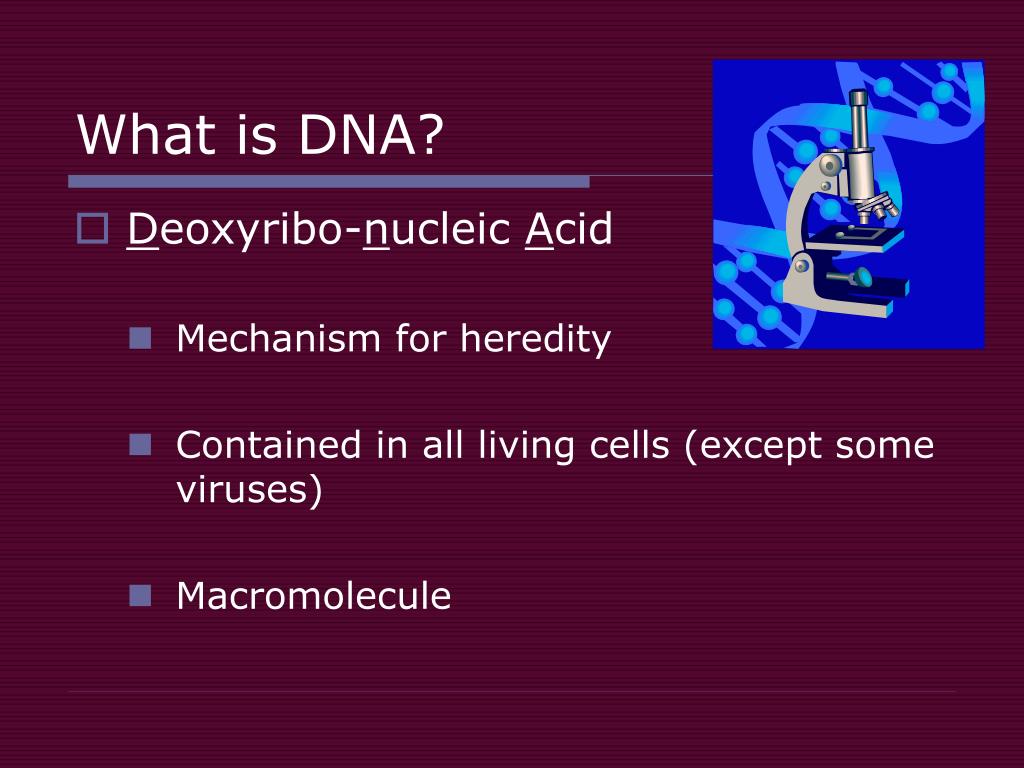 What is DNA?

Deoxyribo-nucleic Acid

Mechanism for heredity

Contained in all living cells (except some viruses)

Macromolecule